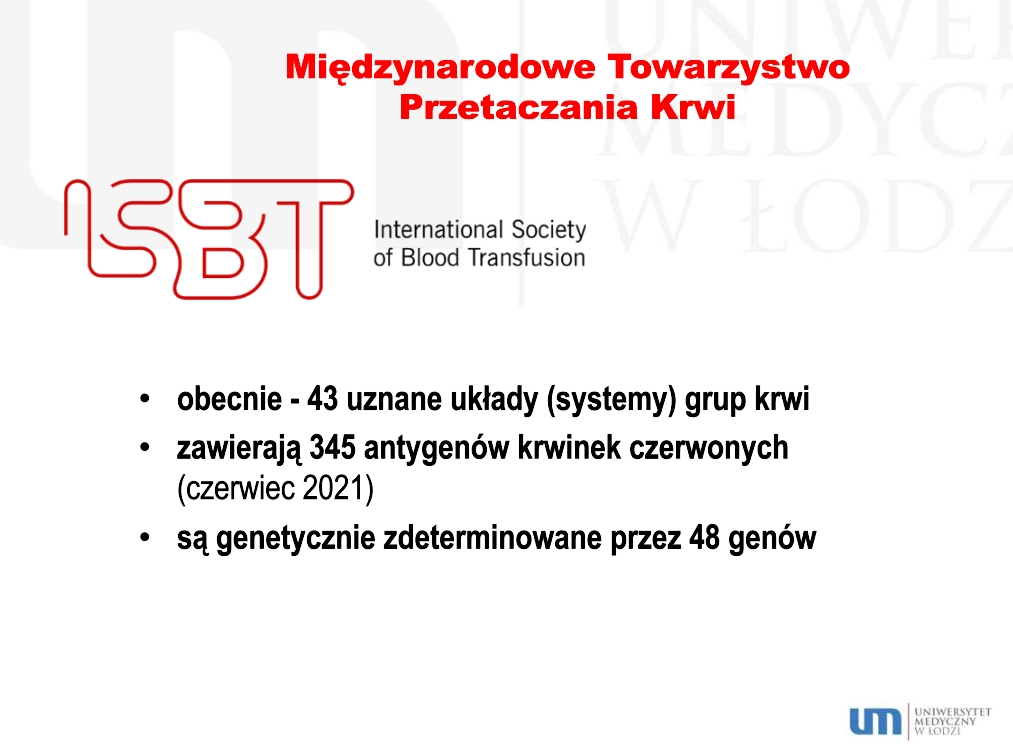 UNIWE
MEDYCZ
W ŁODZ

Międzynarodowe Towarzystwo Przetaczania Krwi

ISBT International Society of Blood Transfusion

• obecnie - 43 uznane układy (systemy) grup krwi
• zawierają 345 antygenów krwinek czerwonych (czerwiec 2021)
• są genetycznie zdeterminowane przez 48 genów

um UNIWERSYTET MEDYCZNY W ŁODZI